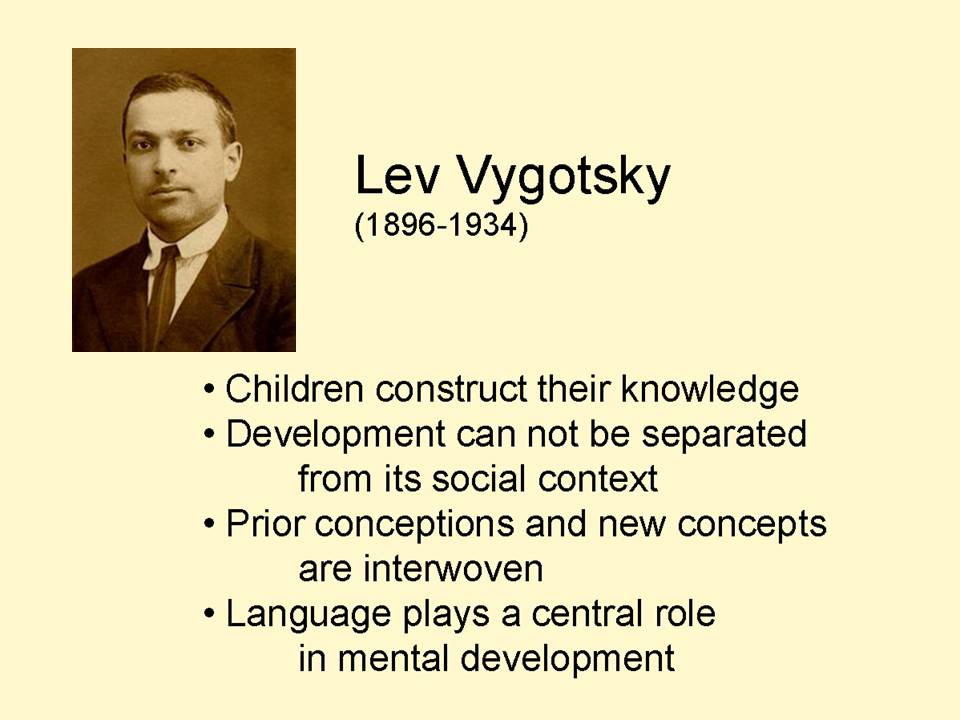 Lev Vygotsky
(1896-1934)

• Children construct their knowledge
• Development can not be separated from its social context
• Prior conceptions and new concepts are interwoven
• Language plays a central role in mental development